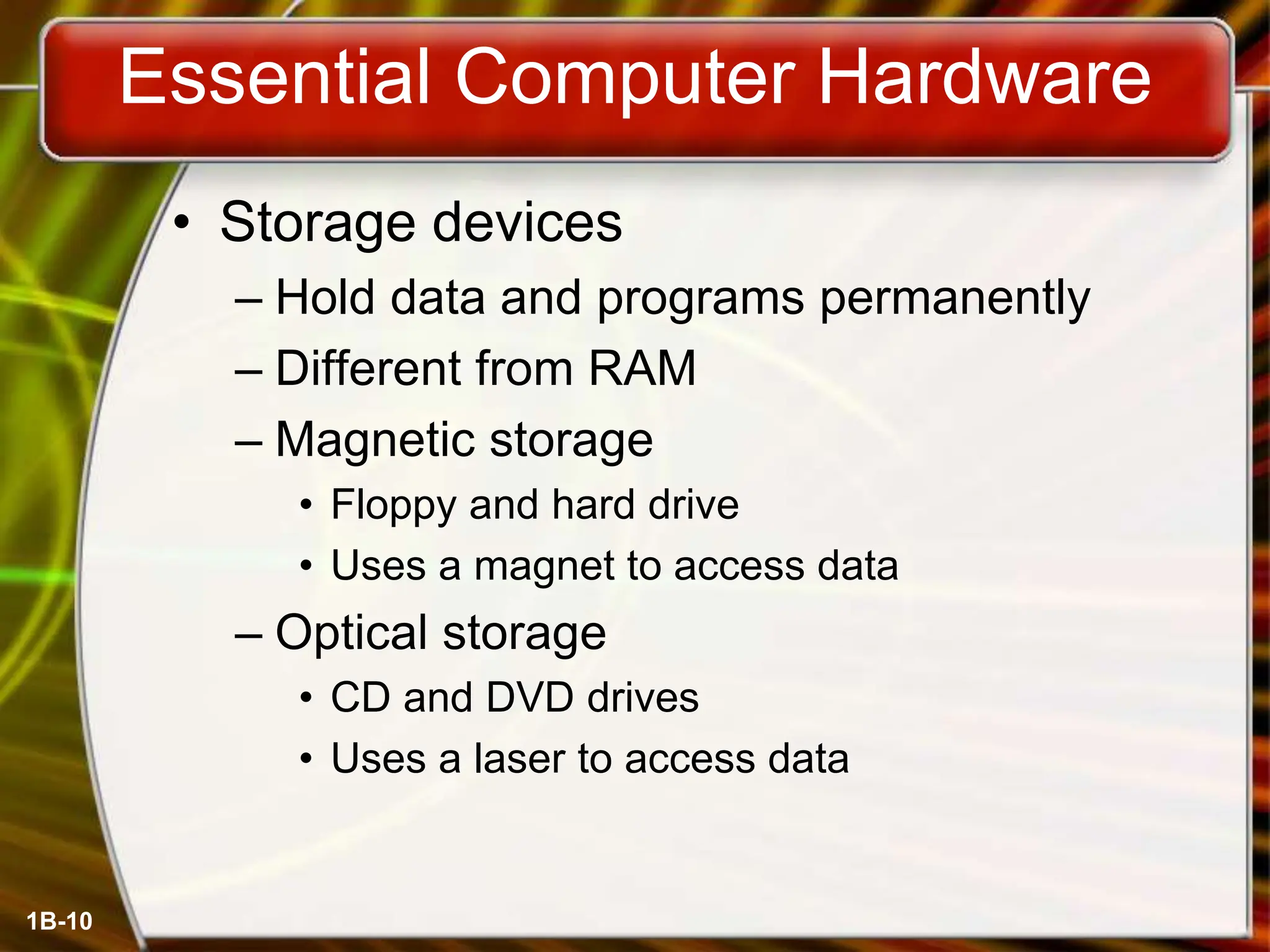 Essential Computer Hardware

• Storage devices
– Hold data and programs permanently
– Different from RAM
– Magnetic storage
• Floppy and hard drive
• Uses a magnet to access data
– Optical storage
• CD and DVD drives
• Uses a laser to access data

1B-10